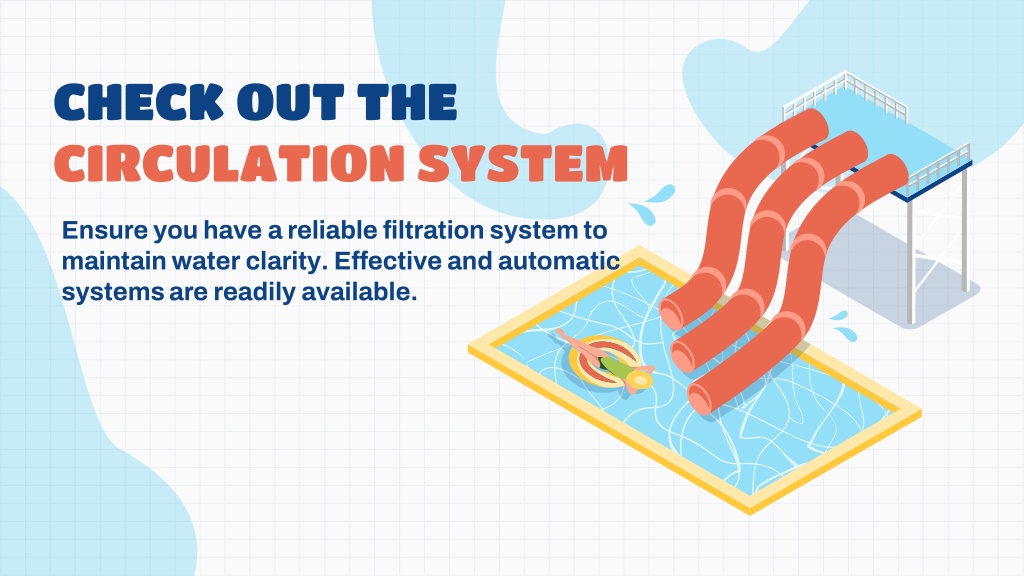 CHECK OUT THE
CIRCULATION SYSTEM

Ensure you have a reliable filtration system to maintain water clarity. Effective and automatic systems are readily available.